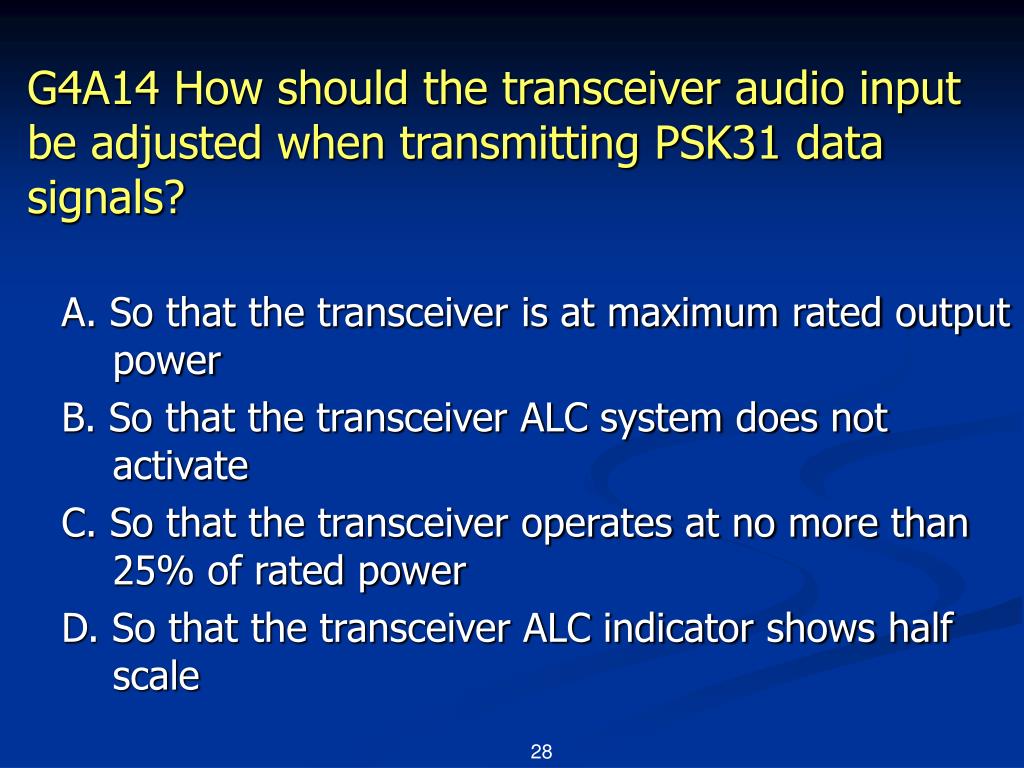 G4A14 How should the transceiver audio input be adjusted when transmitting PSK31 data signals?

A. So that the transceiver is at maximum rated output power

B. So that the transceiver ALC system does not activate

C. So that the transceiver operates at no more than 25% of rated power

D. So that the transceiver ALC indicator shows half scale

28